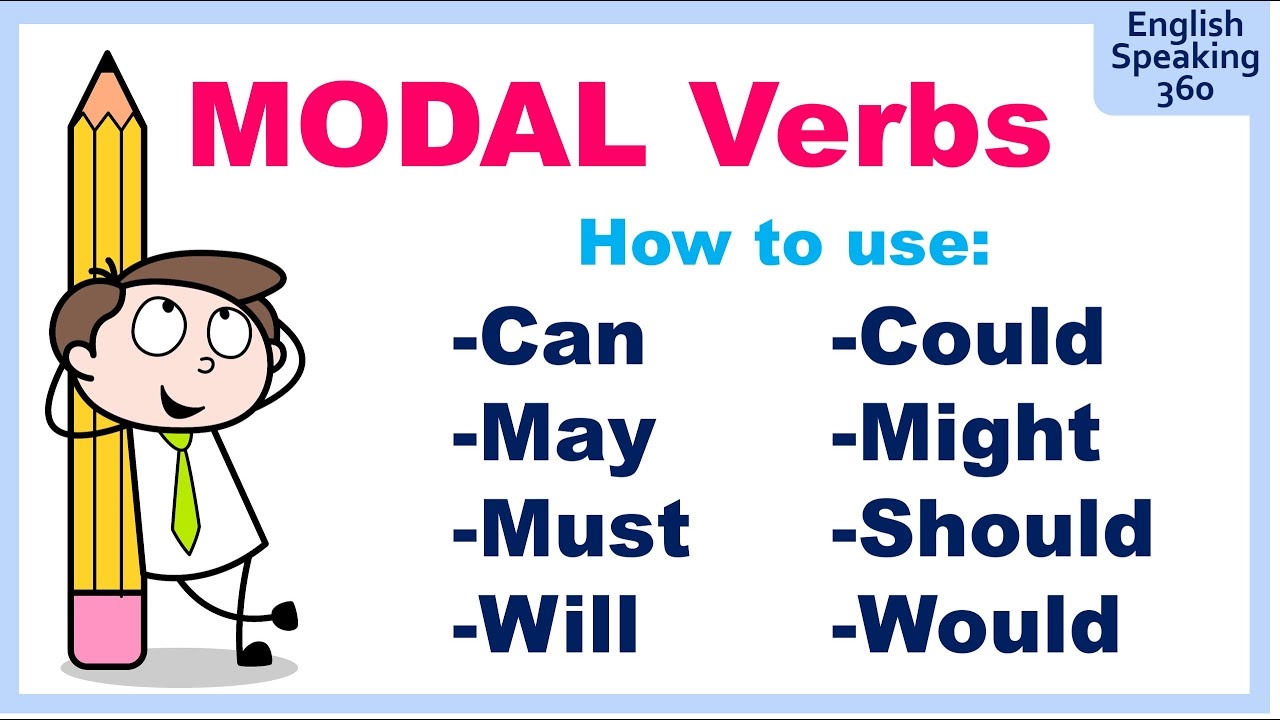 English Speaking 360

MODAL Verbs

How to use:

-Can
-May
-Must
-Will

-Could
-Might
-Should
-Would